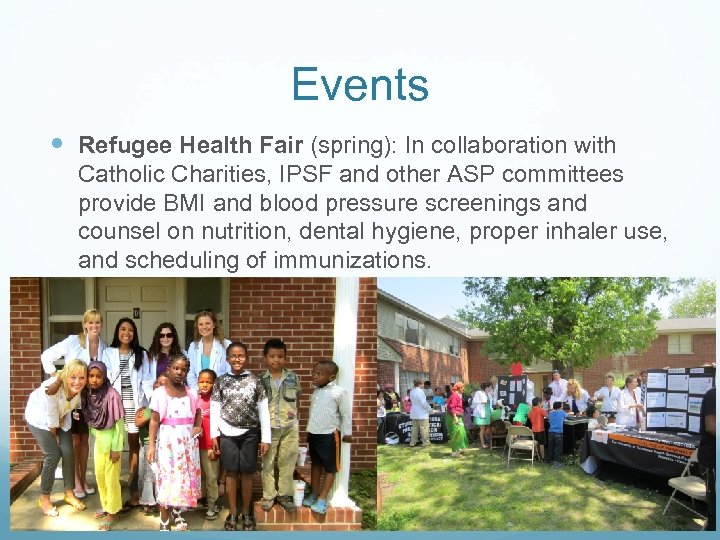 Events

Refugee Health Fair (spring): In collaboration with Catholic Charities, IPSF and other ASP committees provide BMI and blood pressure screenings and counsel on nutrition, dental hygiene, proper inhaler use, and scheduling of immunizations.